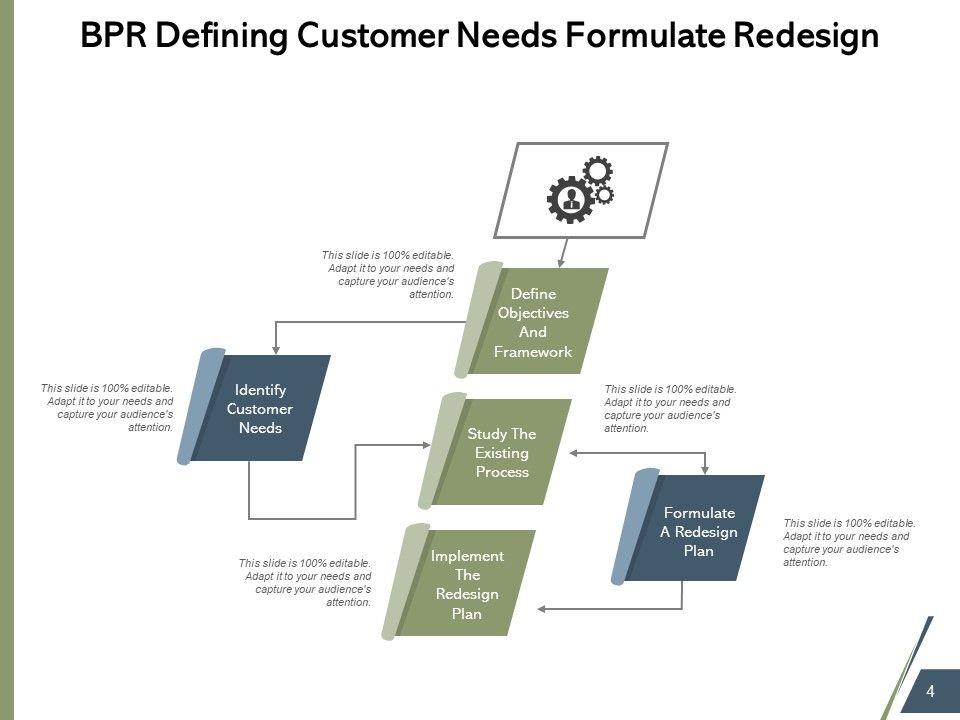 BPR Defining Customer Needs Formulate Redesign

This slide is 100% editable. Adapt it to your needs and capture your audience's attention.

Define Objectives And Framework

This slide is 100% editable. Adapt it to your needs and capture your audience's attention.

Identify Customer Needs

Study The Existing Process

This slide is 100% editable. Adapt it to your needs and capture your audience's attention.

Formulate A Redesign Plan

This slide is 100% editable. Adapt it to your needs and capture your audience's attention.

This slide is 100% editable. Adapt it to your needs and capture your audience's attention.

Implement The Redesign Plan

4